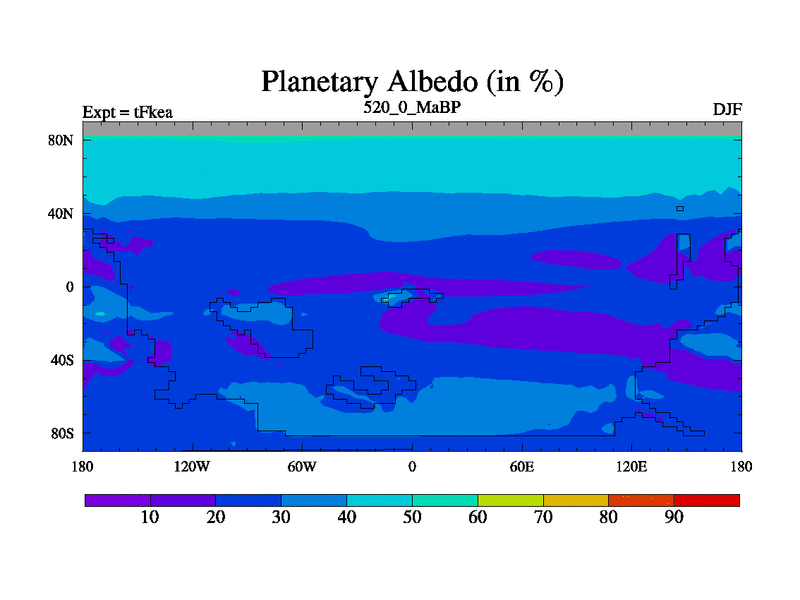 Planetary Albedo (in %)

Expt = tFkea

520_0_MaBP

DJF

80N
40N
0
40S
80S

180
120W
60W
0
60E
120E
180

10
20
30
40
50
60
70
80
90